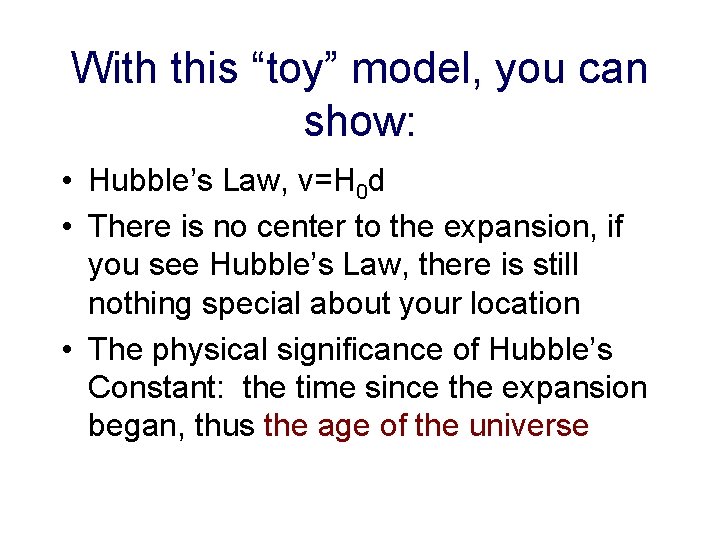 With this “toy” model, you can show:

• Hubble’s Law, $v=H_0d$
• There is no center to the expansion, if you see Hubble’s Law, there is still nothing special about your location
• The physical significance of Hubble’s Constant: the time since the expansion began, thus the age of the universe